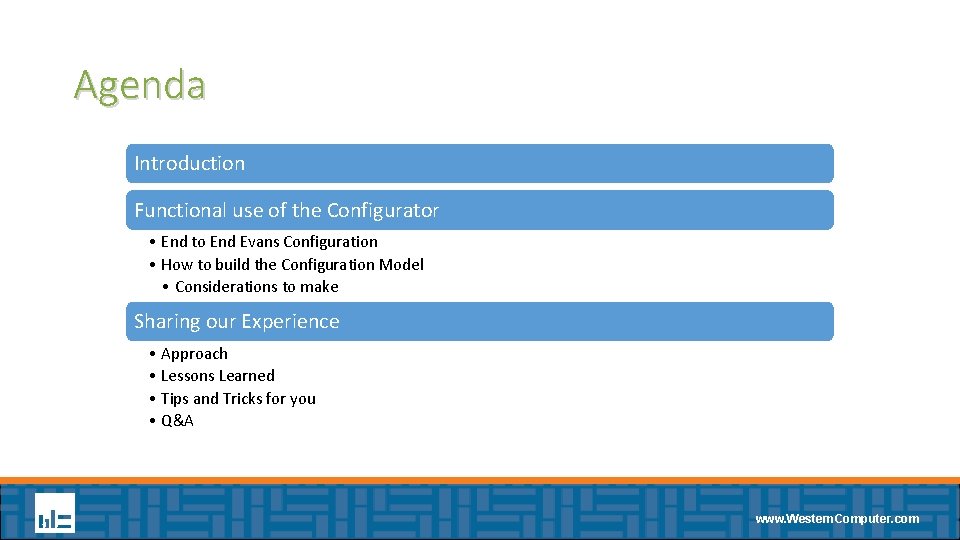 Agenda

Introduction

Functional use of the Configurator

• End to End Evans Configuration
• How to build the Configuration Model
  • Considerations to make

Sharing our Experience

• Approach
• Lessons Learned
• Tips and Tricks for you
• Q&A

www.WesternComputer.com